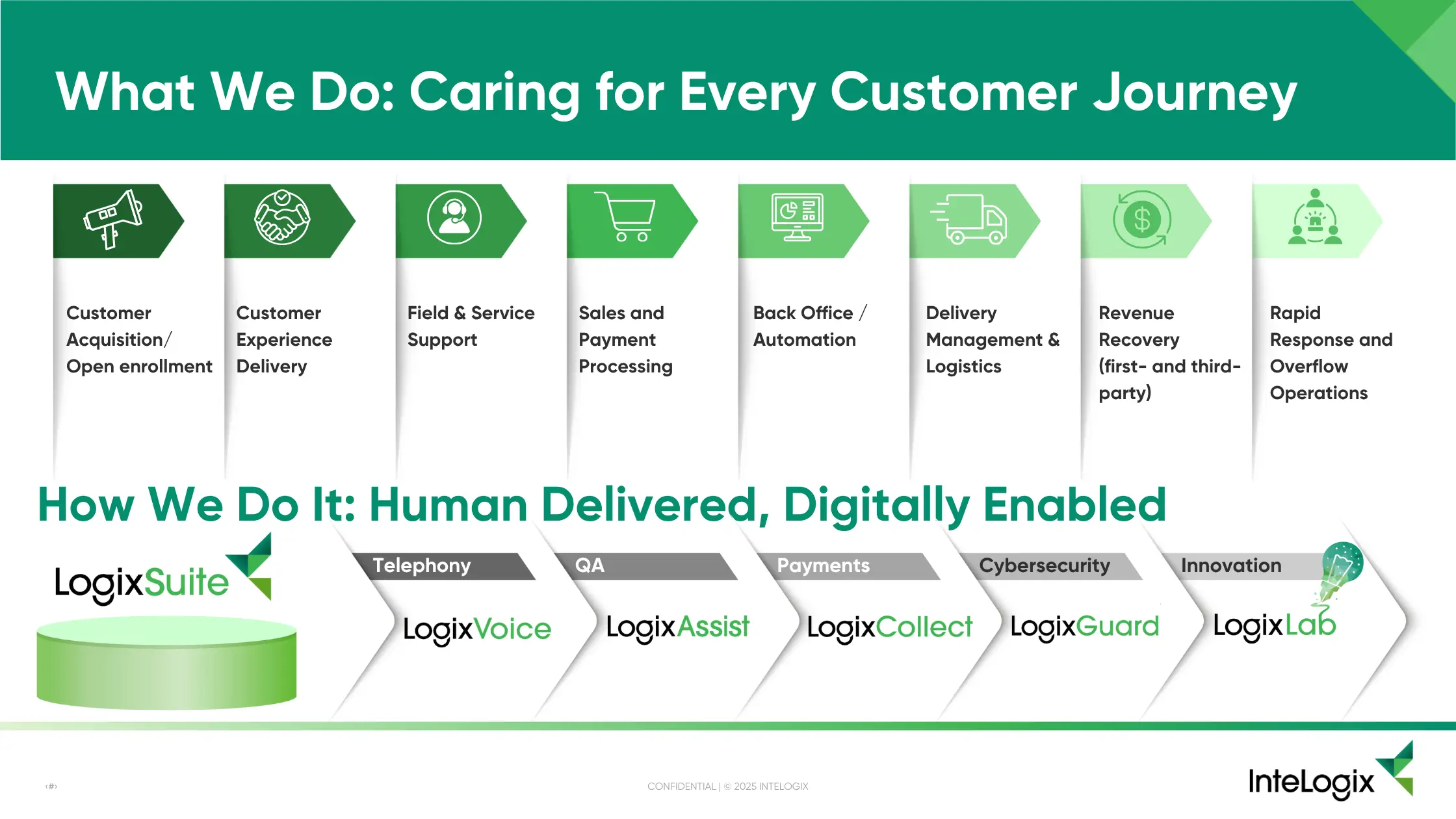 What We Do: Caring for Every Customer Journey

Customer Acquisition/ Open enrollment

Customer Experience Delivery

Field & Service Support

Sales and Payment Processing

Back Office / Automation

Delivery Management & Logistics

Revenue Recovery (first- and third-party)

Rapid Response and Overflow Operations

How We Do It: Human Delivered, Digitally Enabled

LogixSuite

Telephony

LogixVoice

QA

LogixAssist

Payments

LogixCollect

Cybersecurity

LogixGuard

Innovation

LogixLab

‹#›

CONFIDENTIAL | © 2025 INTELOGIX

InteLogix